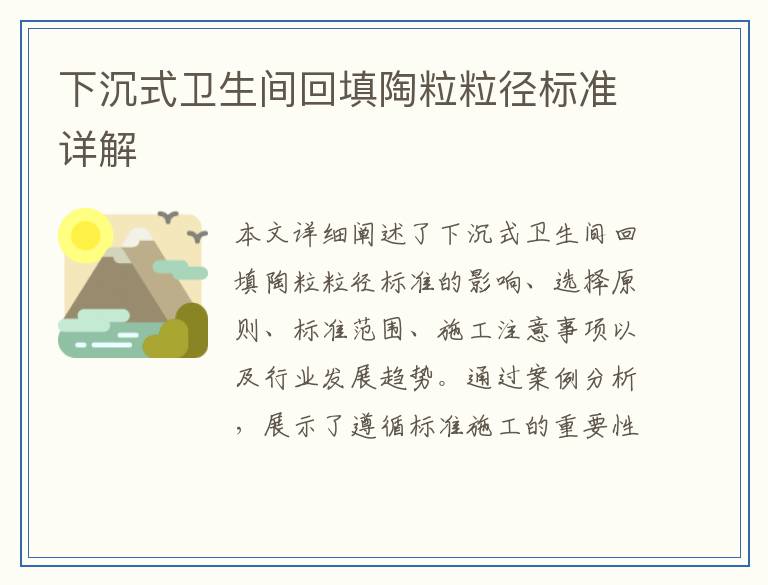 下沉式卫生间回填陶粒粒径标准详解

本文详细阐述了下沉式卫生间回填陶粒粒径标准的影响、选择原则、标准范围、施工注意事项以及行业发展趋势。通过案例分析，展示了遵循标准施工的重要性